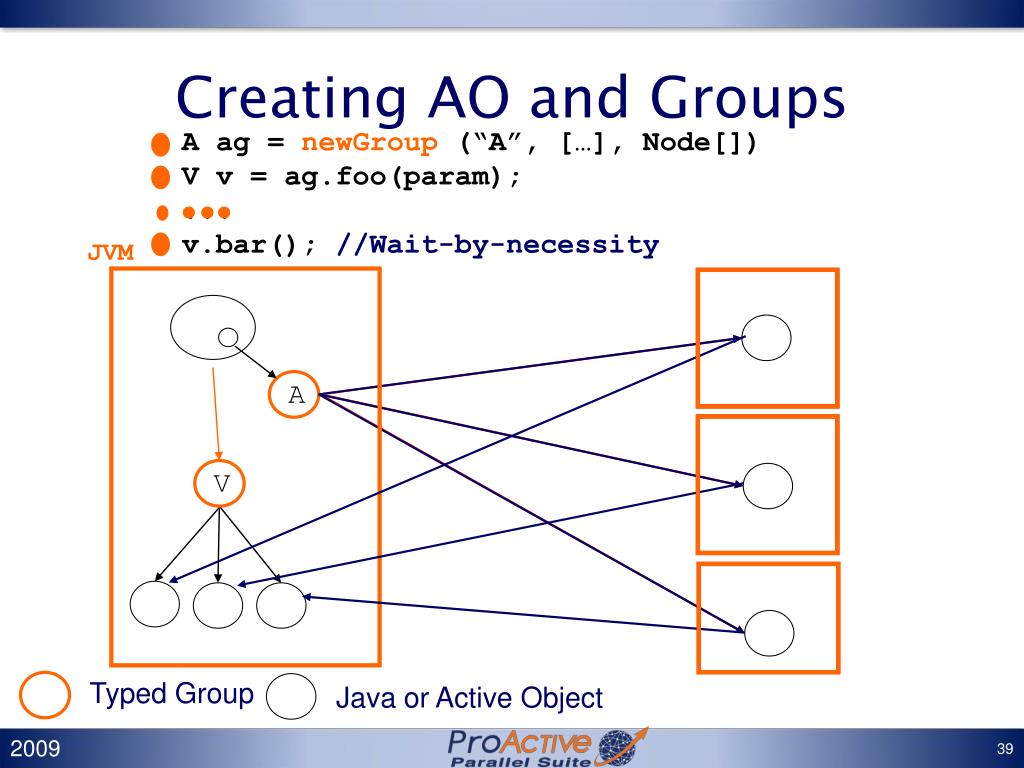 Creating AO and Groups

A ag = newGroup (“A”, […], Node[])

V v = ag.foo(param);

...

v.bar(); //Wait-by-necessity

JVM

A

V

Typed Group

Java or Active Object

2009

ProActive Parallel Suite

39